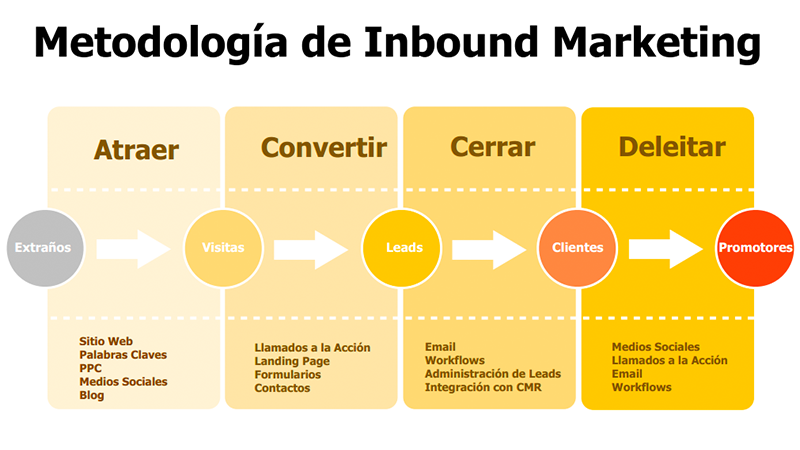 Metodología de Inbound Marketing

Atraer

Convertir

Cerrar

Deleitar

Extraños

Visitas

Leads

Clientes

Promotores

Sitio Web
Palabras Claves
PPC
Medios Sociales
Blog

Llamados a la Acción
Landing Page
Formularios
Contactos

Email
Workflows
Administración de Leads
Integración con CMR

Medios Sociales
Llamados a la Acción
Email
Workflows